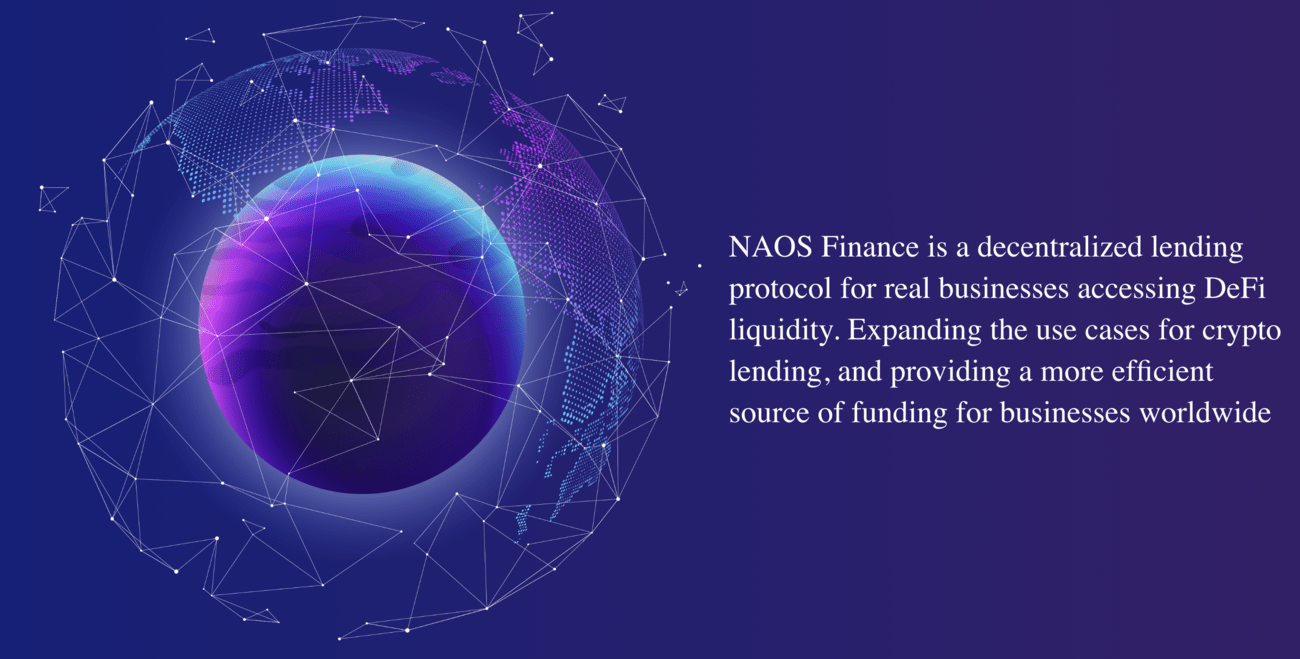 NAOS Finance is a decentralized lending protocol for real businesses accessing DeFi liquidity. Expanding the use cases for crypto lending, and providing a more efficient source of funding for businesses worldwide